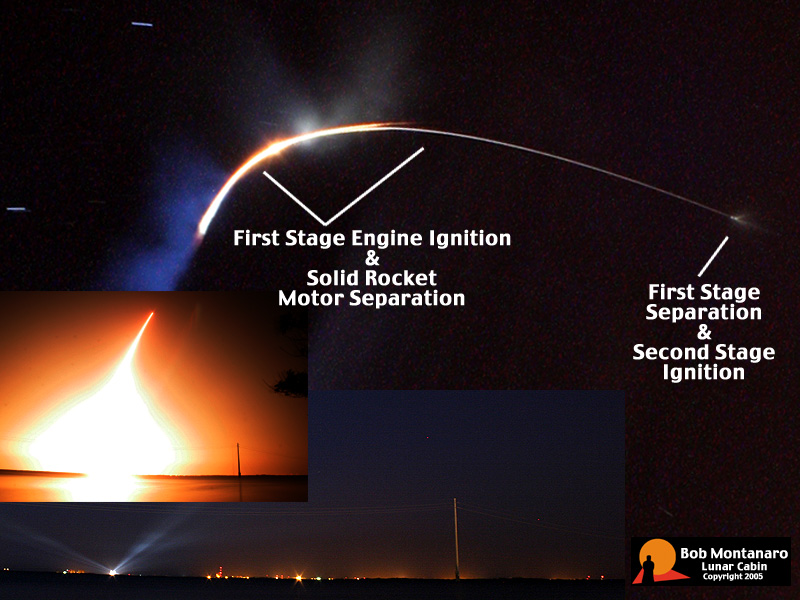 First Stage Engine Ignition
&
Solid Rocket
Motor Separation

First Stage
Separation
&
Second Stage
Ignition

Bob Montanaro
Lunar Cabin
Copyright 2005